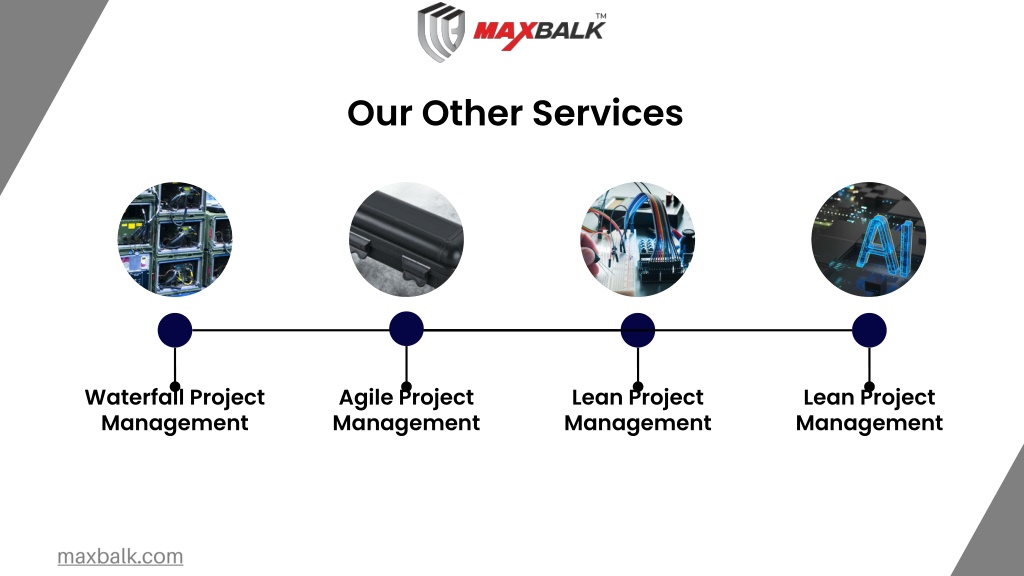 MAXBALK™

Our Other Services

AI

Waterfall Project Management

Agile Project Management

Lean Project Management

Lean Project Management

maxbalk.com